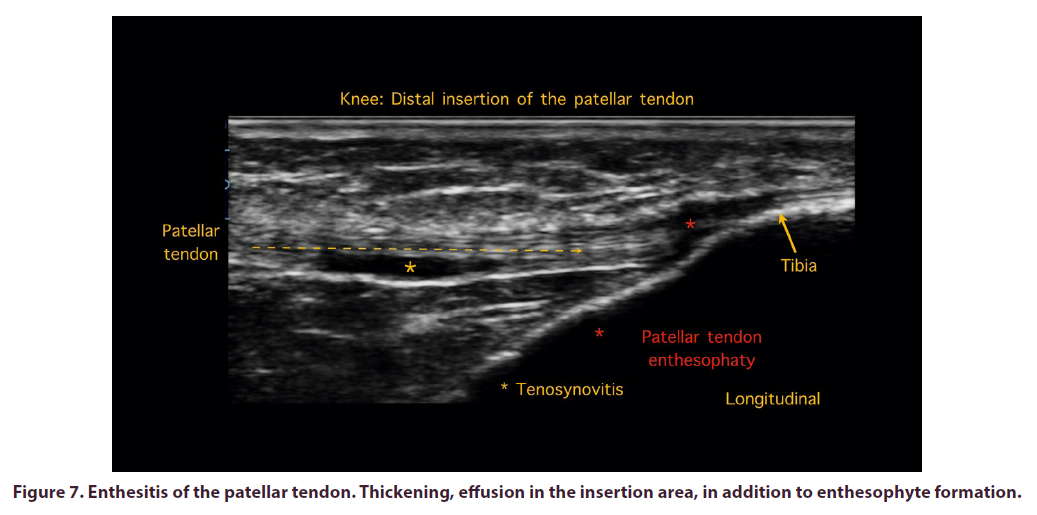 Knee: Distal insertion of the patellar tendon

Patellar tendon

*

*

Tibia

*

Patellar tendon enthesophaty

* Tenosynovitis

Longitudinal

Figure 7. Enthesitis of the patellar tendon. Thickening, effusion in the insertion area, in addition to enthesophyte formation.